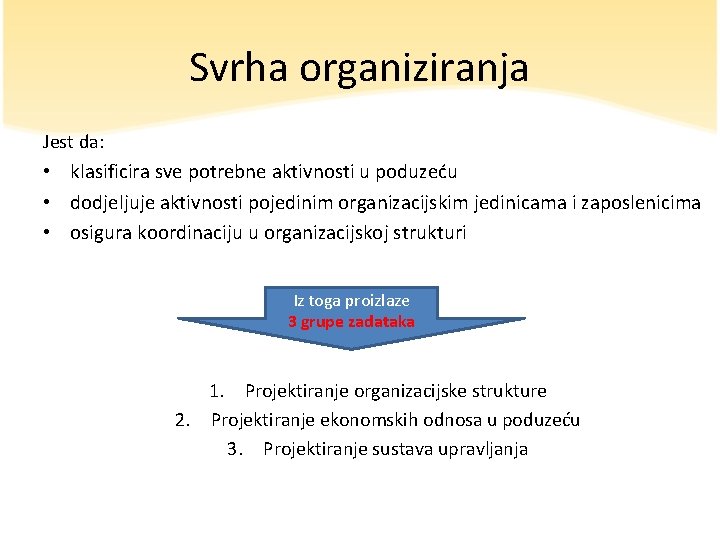 Svrha organiziranja

Jest da:

• klasificira sve potrebne aktivnosti u poduzeću
• dodjeljuje aktivnosti pojedinim organizacijskim jedinicama i zaposlenicima
• osigura koordinaciju u organizacijskoj strukturi

Iz toga proizlaze
3 grupe zadataka

1. Projektiranje organizacijske strukture
2. Projektiranje ekonomskih odnosa u poduzeću
3. Projektiranje sustava upravljanja